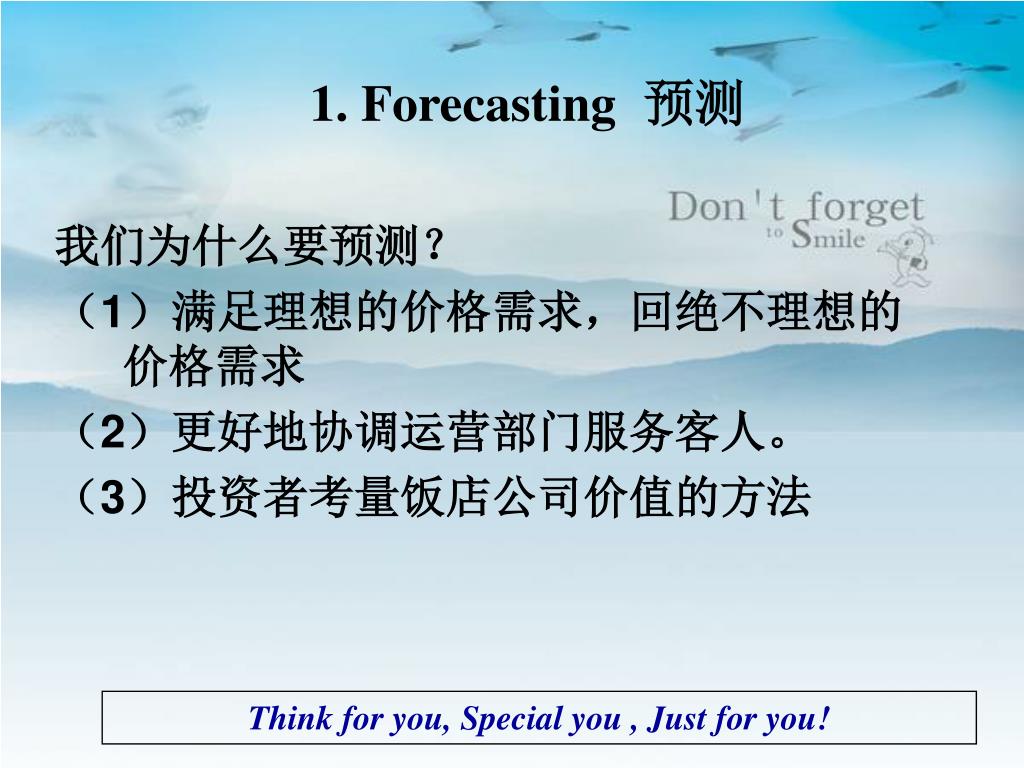 1. Forecasting 预测

Don't forget to Smile

我们为什么要预测？

（1）满足理想的价格需求，回绝不理想的价格需求

（2）更好地协调运营部门服务客人。

（3）投资者考量饭店公司价值的方法

Think for you, Special you , Just for you!